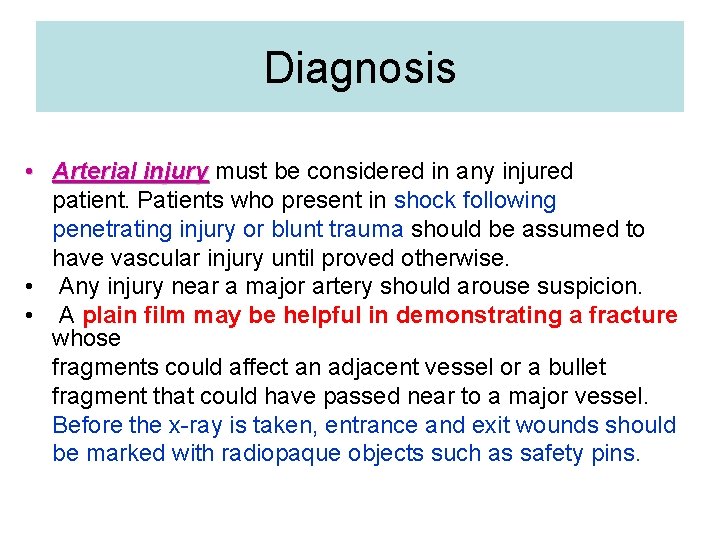 Diagnosis

• Arterial injury must be considered in any injured patient. Patients who present in shock following penetrating injury or blunt trauma should be assumed to have vascular injury until proved otherwise.
• Any injury near a major artery should arouse suspicion.
• A plain film may be helpful in demonstrating a fracture whose fragments could affect an adjacent vessel or a bullet fragment that could have passed near to a major vessel. Before the x-ray is taken, entrance and exit wounds should be marked with radiopaque objects such as safety pins.